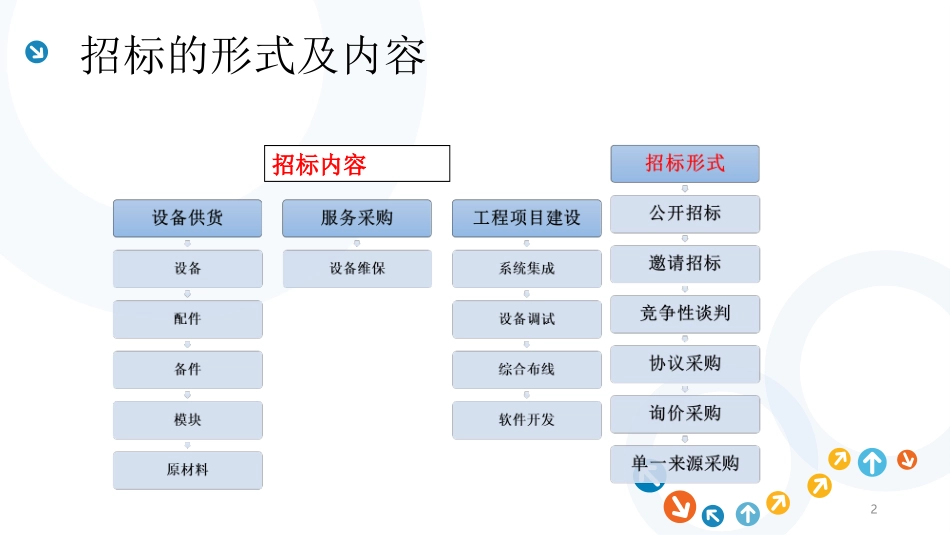 招标的形式及内容

招标内容

设备供货
设备
配件
备件
模块
原材料

服务采购
设备维保

工程项目建设
系统集成
设备调试
综合布线
软件开发

招标形式
公开招标
邀请招标
竞争性谈判
协议采购
询价采购
单一来源采购

2